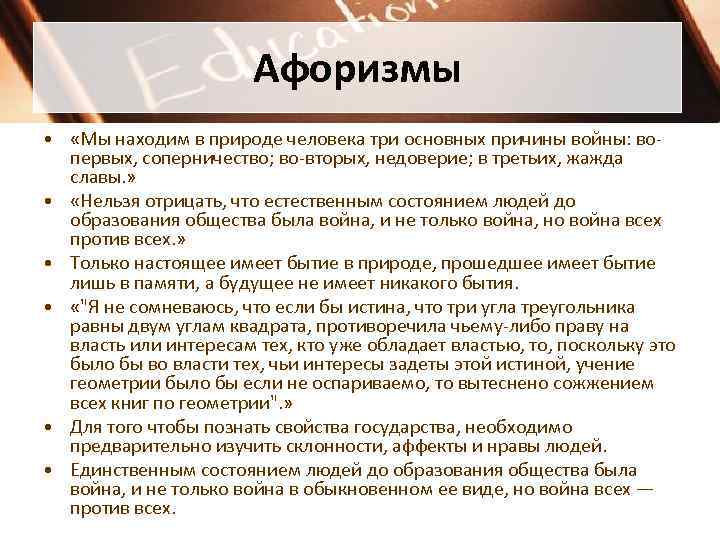 Education

Афоризмы

• «Мы находим в природе человека три основных причины войны: во-первых, соперничество; во-вторых, недоверие; в третьих, жажда славы.»
• «Нельзя отрицать, что естественным состоянием людей до образования общества была война, и не только война, но война всех против всех.»
• Только настоящее имеет бытие в природе, прошедшее имеет бытие лишь в памяти, а будущее не имеет никакого бытия.
• «"Я не сомневаюсь, что если бы истина, что три угла треугольника равны двум углам квадрата, противоречила чьему-либо праву на власть или интересам тех, кто уже обладает властью, то, поскольку это было бы во власти тех, чьи интересы задеты этой истиной, учение геометрии было бы если не оспариваемо, то вытеснено сожжением всех книг по геометрии".»
• Для того чтобы познать свойства государства, необходимо предварительно изучить склонности, аффекты и нравы людей.
• Единственным состоянием людей до образования общества была война, и не только война в обыкновенном ее виде, но война всех — против всех.